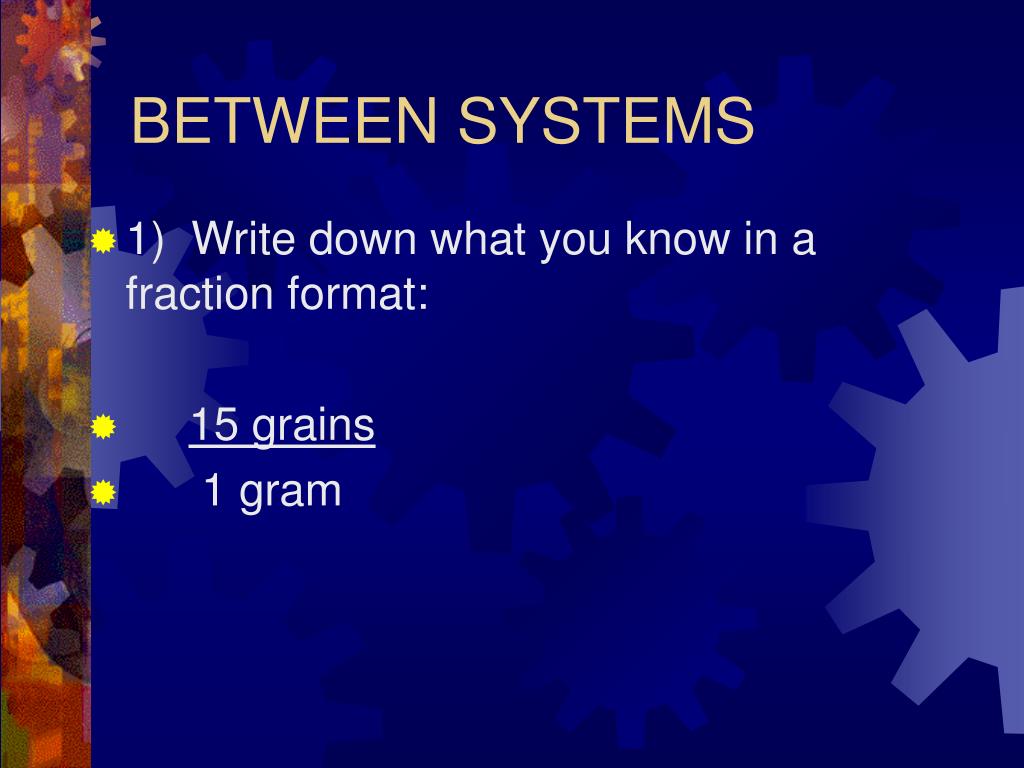 BETWEEN SYSTEMS

1) Write down what you know in a fraction format:

15 grains

1 gram